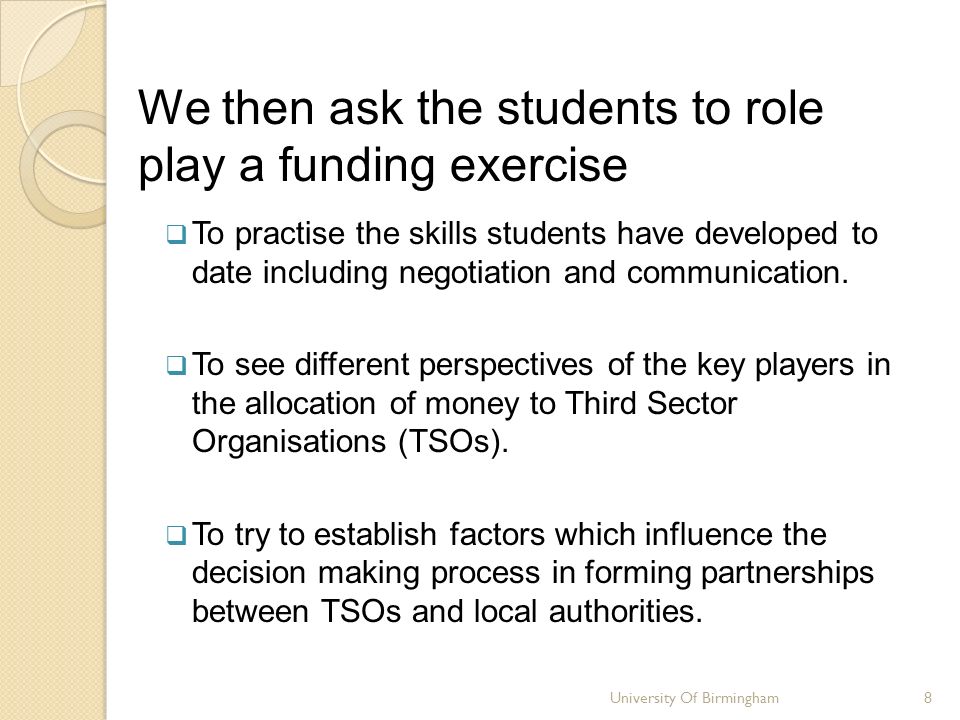 We then ask the students to role play a funding exercise

❑ To practise the skills students have developed to date including negotiation and communication.

❑ To see different perspectives of the key players in the allocation of money to Third Sector Organisations (TSOs).

❑ To try to establish factors which influence the decision making process in forming partnerships between TSOs and local authorities.

University Of Birmingham

8